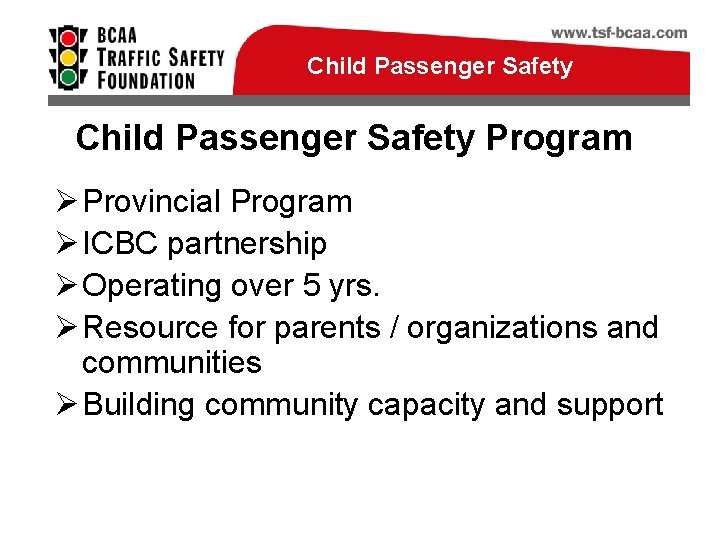 BCAA
TRAFFIC SAFETY
FOUNDATION

www.tsf-bcaa.com

Child Passenger Safety

Child Passenger Safety Program

➢ Provincial Program
➢ ICBC partnership
➢ Operating over 5 yrs.
➢ Resource for parents / organizations and communities
➢ Building community capacity and support